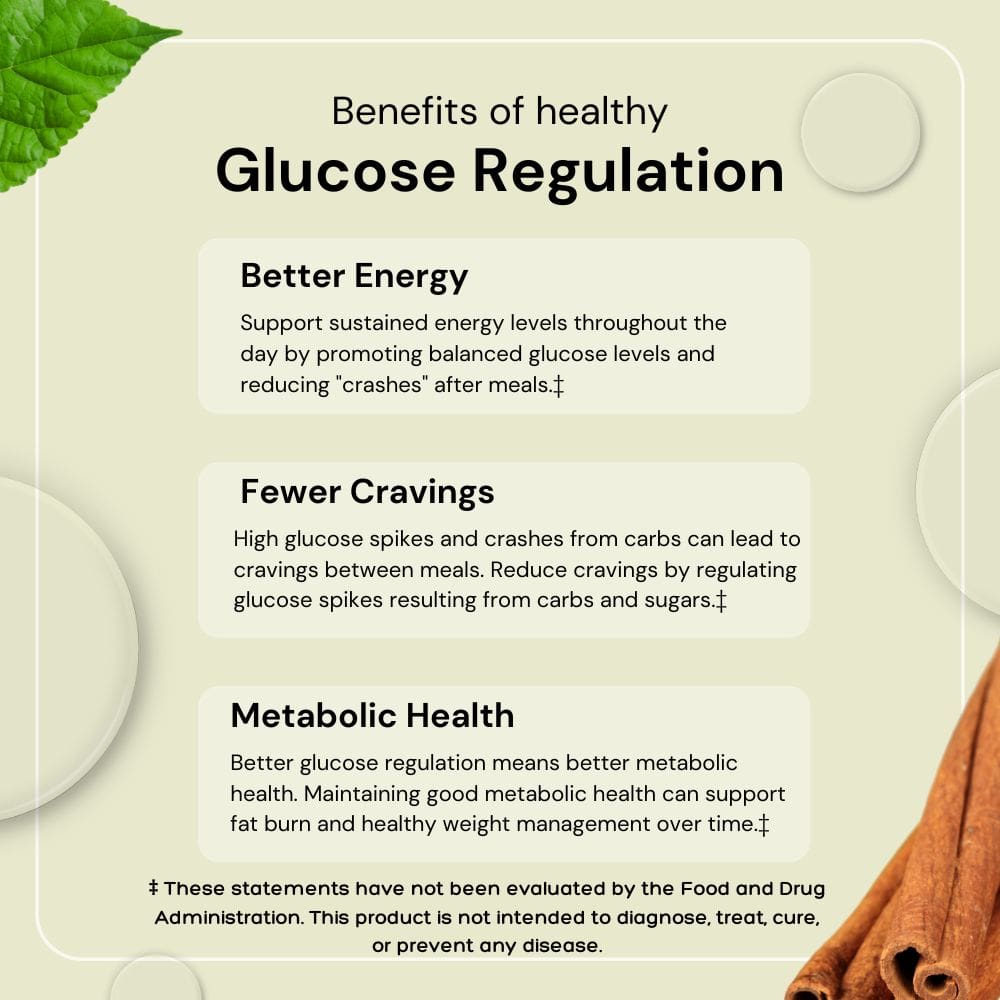 Benefits of healthy
Glucose Regulation

Better Energy
Support sustained energy levels throughout the day by promoting balanced glucose levels and reducing "crashes" after meals.‡

Fewer Cravings
High glucose spikes and crashes from carbs can lead to cravings between meals. Reduce cravings by regulating glucose spikes resulting from carbs and sugars.‡

Metabolic Health
Better glucose regulation means better metabolic health. Maintaining good metabolic health can support fat burn and healthy weight management over time.‡

‡ These statements have not been evaluated by the Food and Drug Administration. This product is not intended to diagnose, treat, cure, or prevent any disease.